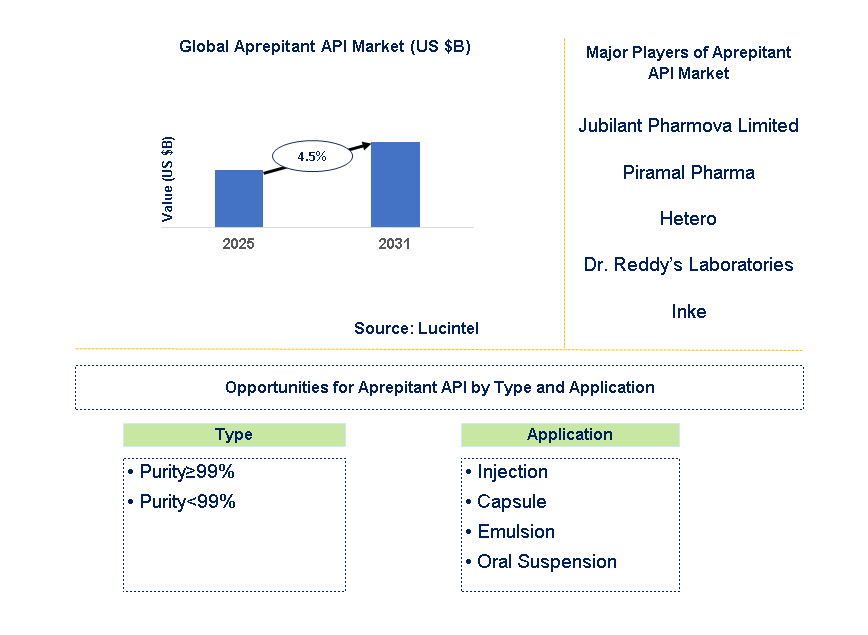 Global Aprepitant API Market (US $B)

Value (US $B)

4.5%

2025

2031

Source: Lucintel

Major Players of Aprepitant API Market

Jubilant Pharmova Limited

Piramal Pharma

Hetero

Dr. Reddy's Laboratories

Inke

Opportunities for Aprepitant API by Type and Application

Type

• Purity≥99%
• Purity<99%

Application

• Injection
• Capsule
• Emulsion
• Oral Suspension